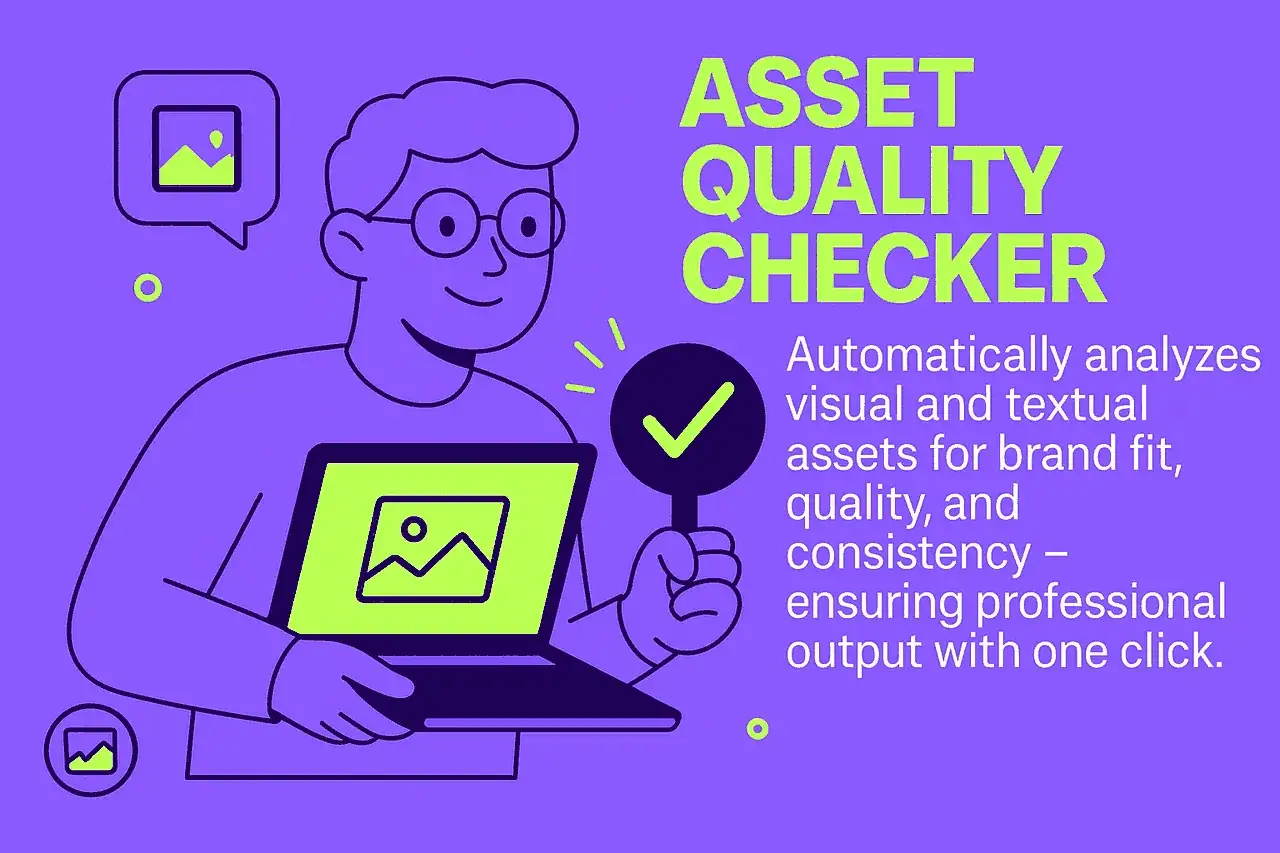 ASSET QUALITY CHECKER

Automatically analyzes visual and textual assets for brand fit, quality, and consistency – ensuring professional output with one click.